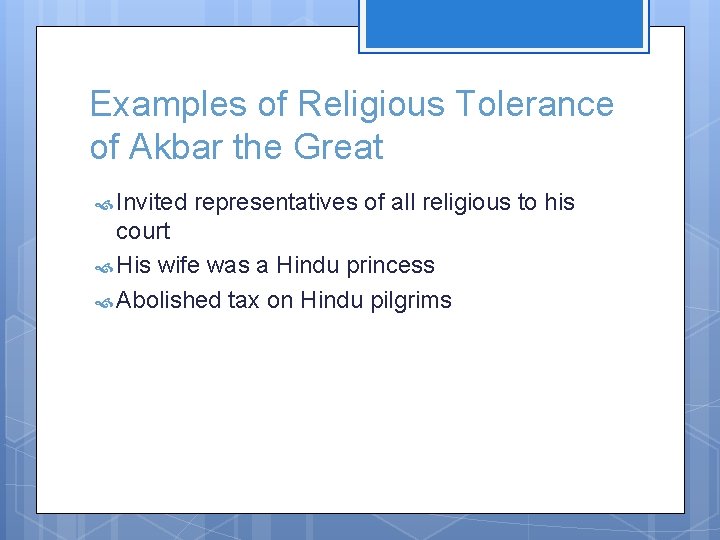 Examples of Religious Tolerance of Akbar the Great

Invited representatives of all religious to his court

His wife was a Hindu princess

Abolished tax on Hindu pilgrims